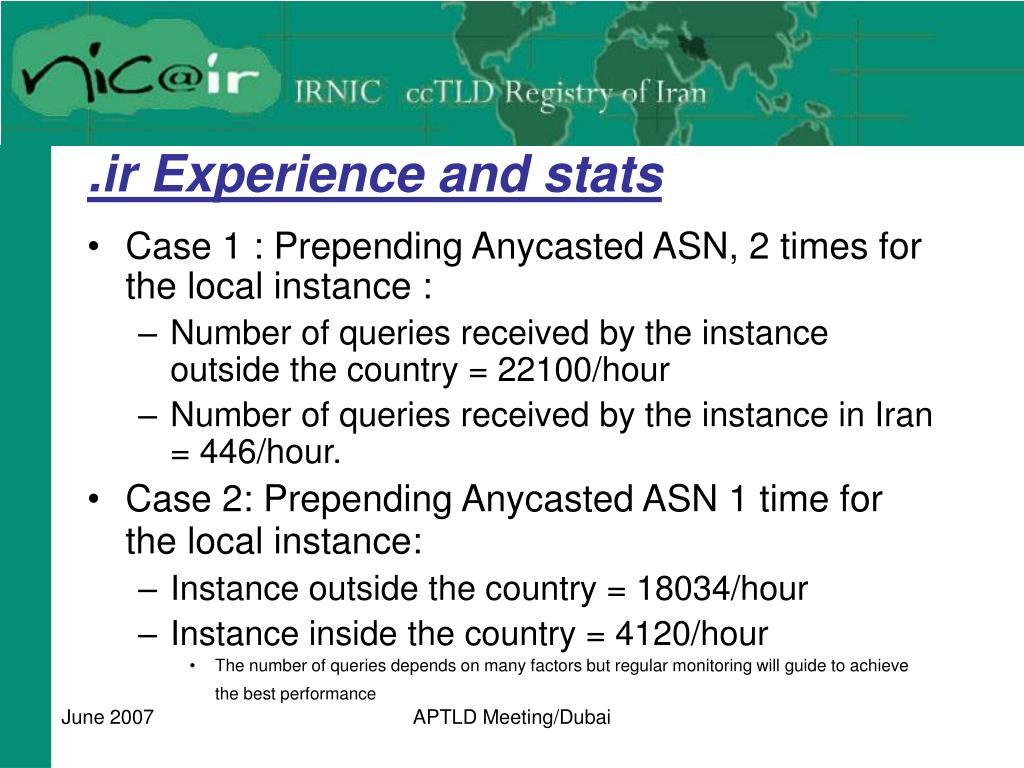 nic@ir IRNIC ccTLD Registry of Iran

.ir Experience and stats

• Case 1 : Prepending Anycasted ASN, 2 times for the local instance :
– Number of queries received by the instance outside the country = 22100/hour
– Number of queries received by the instance in Iran = 446/hour.
• Case 2: Prepending Anycasted ASN 1 time for the local instance:
– Instance outside the country = 18034/hour
– Instance inside the country = 4120/hour
• The number of queries depends on many factors but regular monitoring will guide to achieve the best performance

June 2007 APTLD Meeting/Dubai